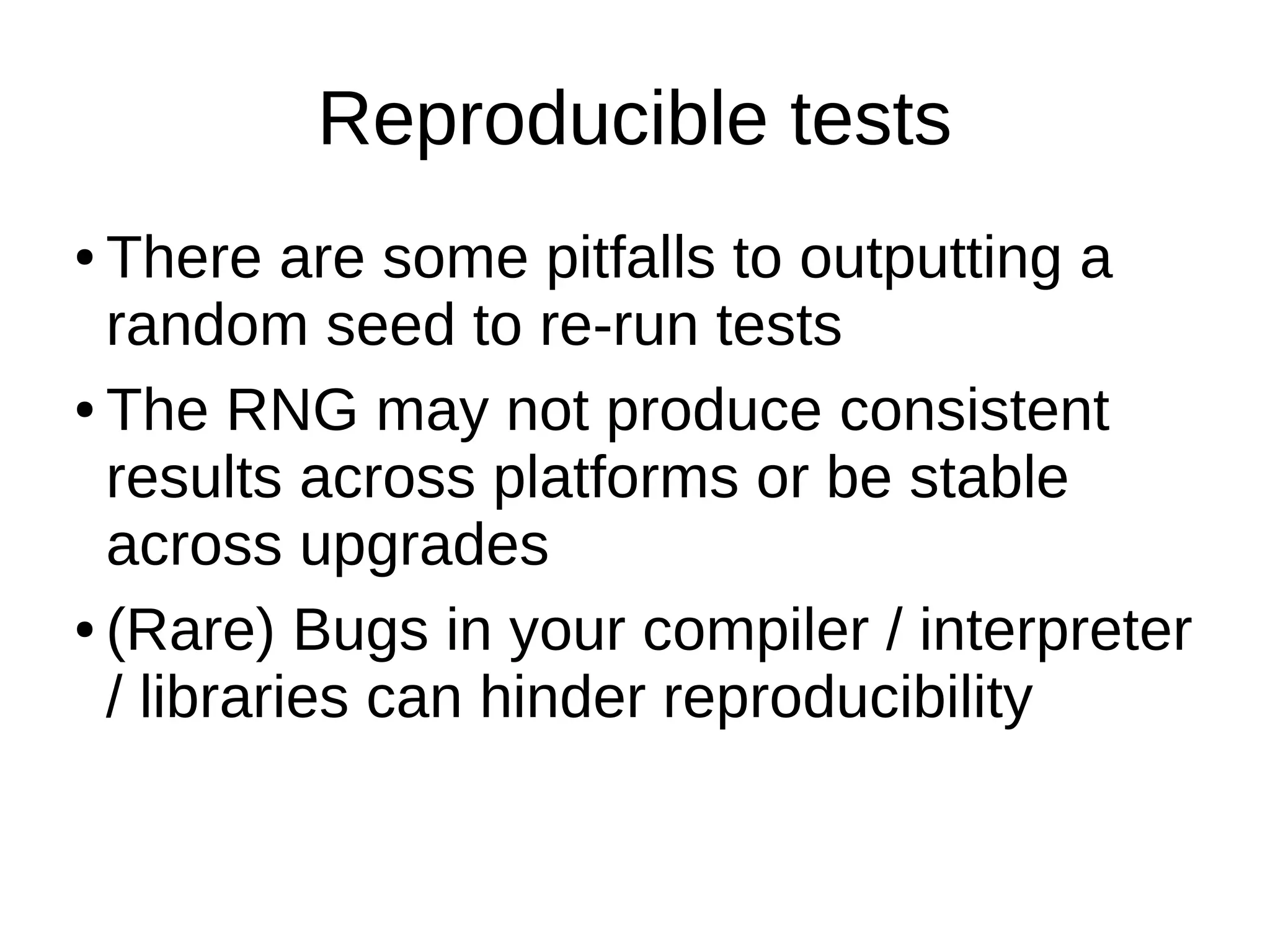 Reproducible tests

• There are some pitfalls to outputting a random seed to re-run tests
• The RNG may not produce consistent results across platforms or be stable across upgrades
• (Rare) Bugs in your compiler / interpreter / libraries can hinder reproducibility